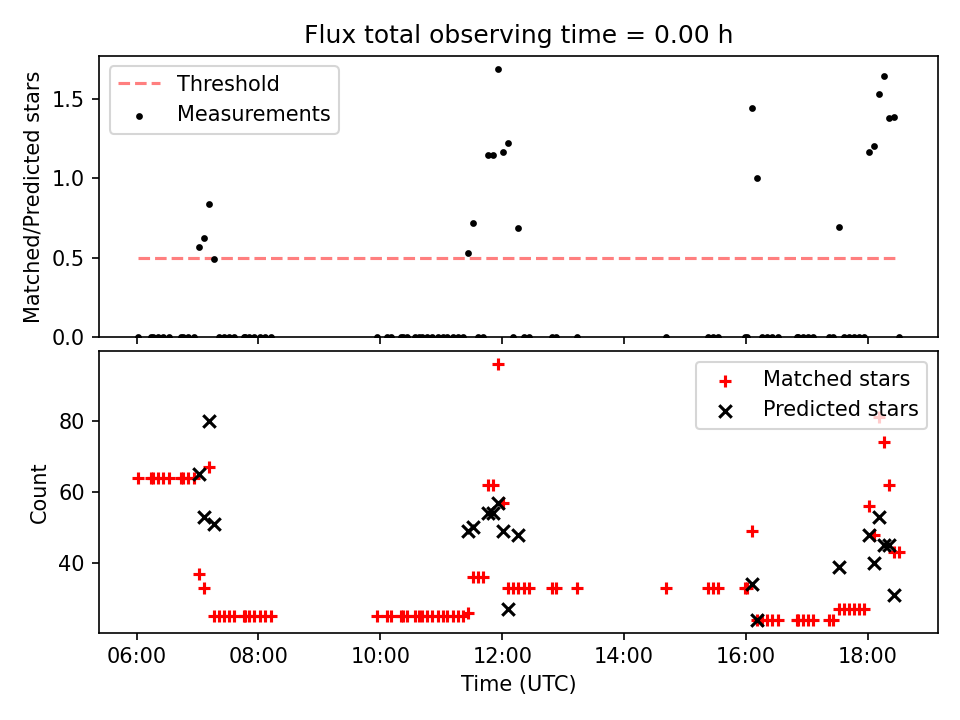 Flux total observing time = 0.00 h

Threshold
Measurements

Matched/Predicted stars

1.5
1.0
0.5
0.0

Matched stars
Predicted stars

Count

80
60
40

06:00
08:00
10:00
12:00
14:00
16:00
18:00

Time (UTC)